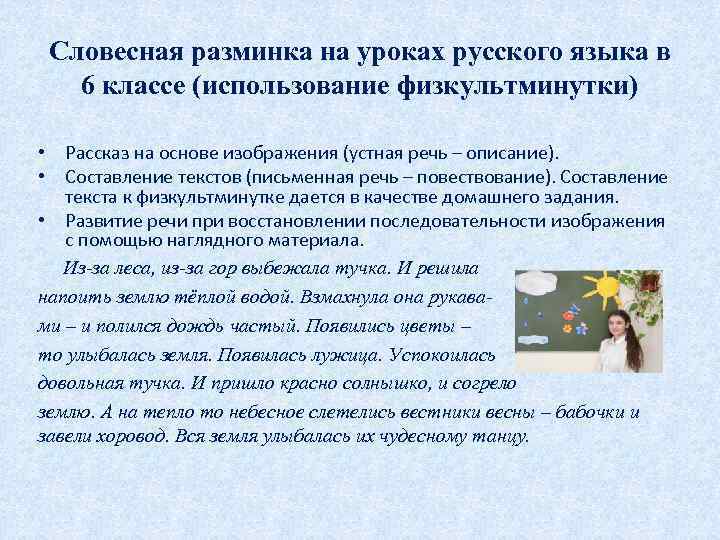 Словесная разминка на уроках русского языка в 6 классе (использование физкультминутки)

• Рассказ на основе изображения (устная речь – описание).
• Составление текстов (письменная речь – повествование). Составление текста к физкультминутке дается в качестве домашнего задания.
• Развитие речи при восстановлении последовательности изображения с помощью наглядного материала.

Из-за леса, из-за гор выбежала тучка. И решила напоить землю тёплой водой. Взмахнула она рукавами – и полился дождь частый. Появились цветы – то улыбалась земля. Появилась лужица. Успокоилась довольная тучка. И пришло красно солнышко, и согрело землю. А на тепло то небесное слетелись вестники весны – бабочки и завели хоровод. Вся земля улыбалась их чудесному танцу.